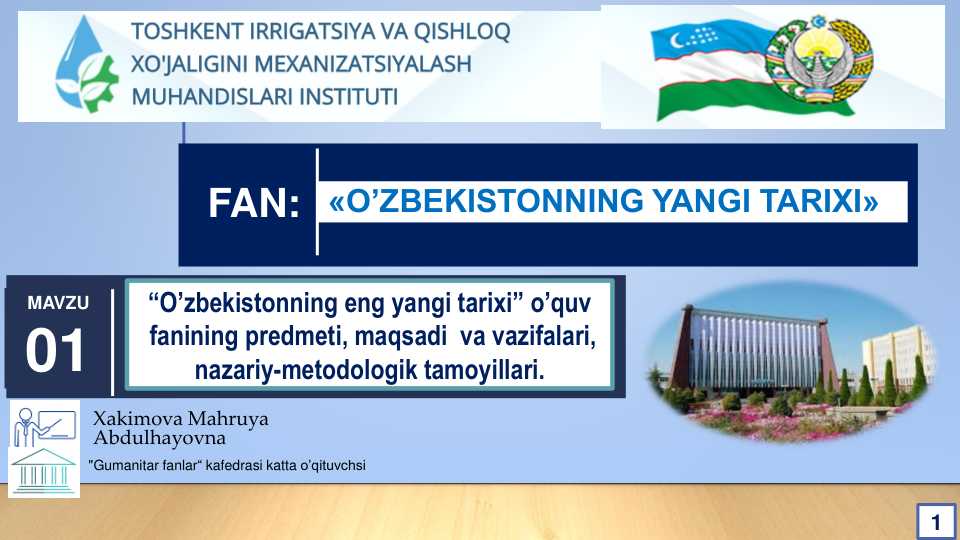 TOSHKENT IRRIGATSIYA VA QISHLOQ XO'JALIGINI MEXANIZATSIYALASH MUHANDISLARI INSTITUTI

FAN: «O'ZBEKISTONNING YANGI TARIXI»

MAVZU
01

"O'zbekistonning eng yangi tarixi" o'quv fanining predmeti, maqsadi va vazifalari, nazariy-metodologik tamoyillari.

Xakimova Mahruya Abdulhayovna

"Gumanitar fanlar" kafedrasi katta o'qituvchsi

1